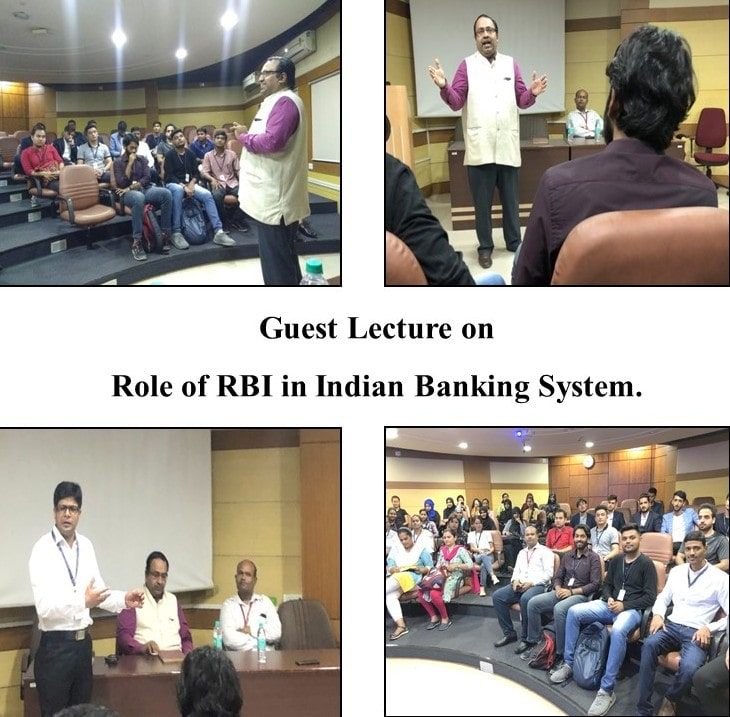 Guest Lecture on

Role of RBI in Indian Banking System.